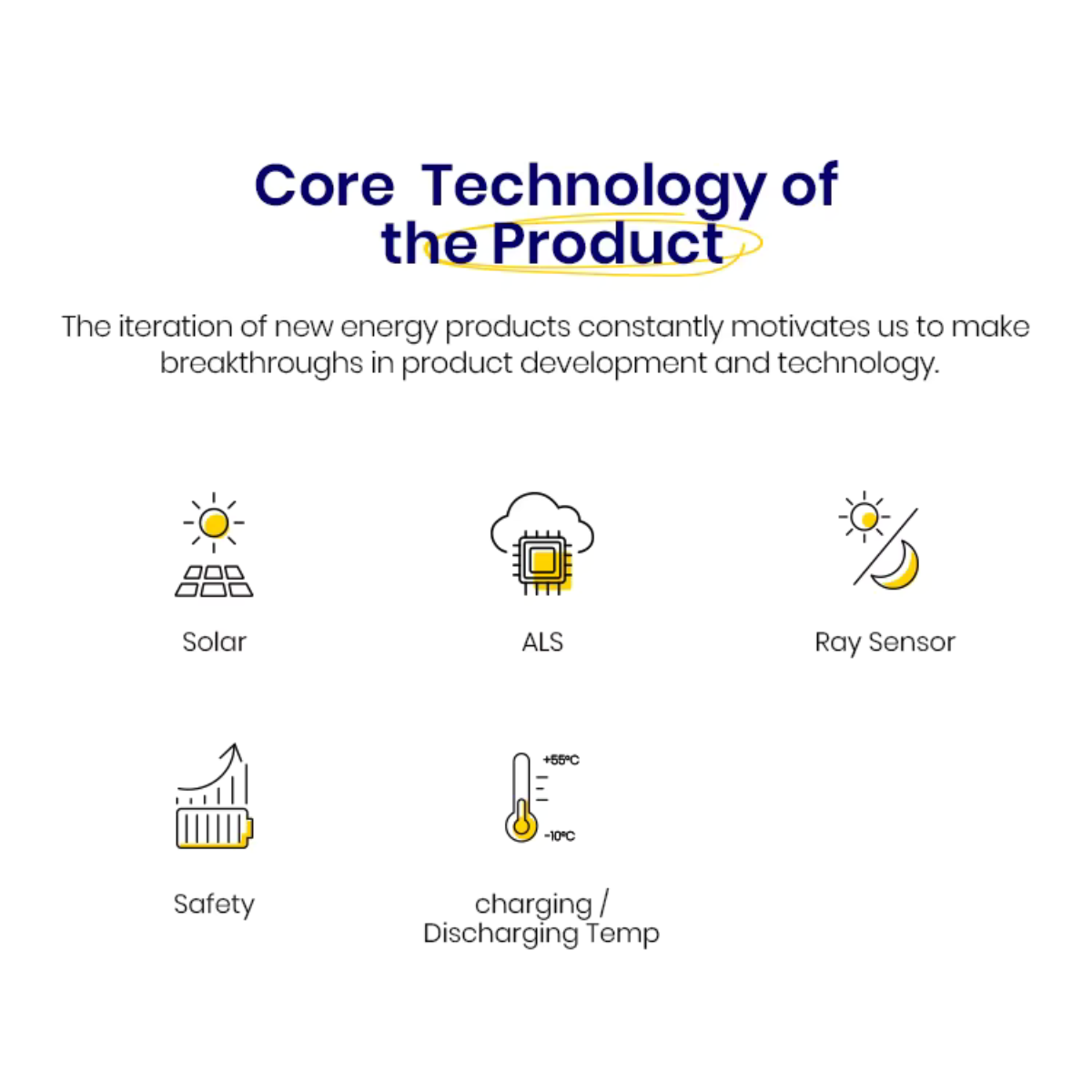 Core Technology of the Product

The iteration of new energy products constantly motivates us to make breakthroughs in product development and technology.

Solar

ALS

Ray Sensor

Safety

+55°C
-10°C

charging / Discharging Temp